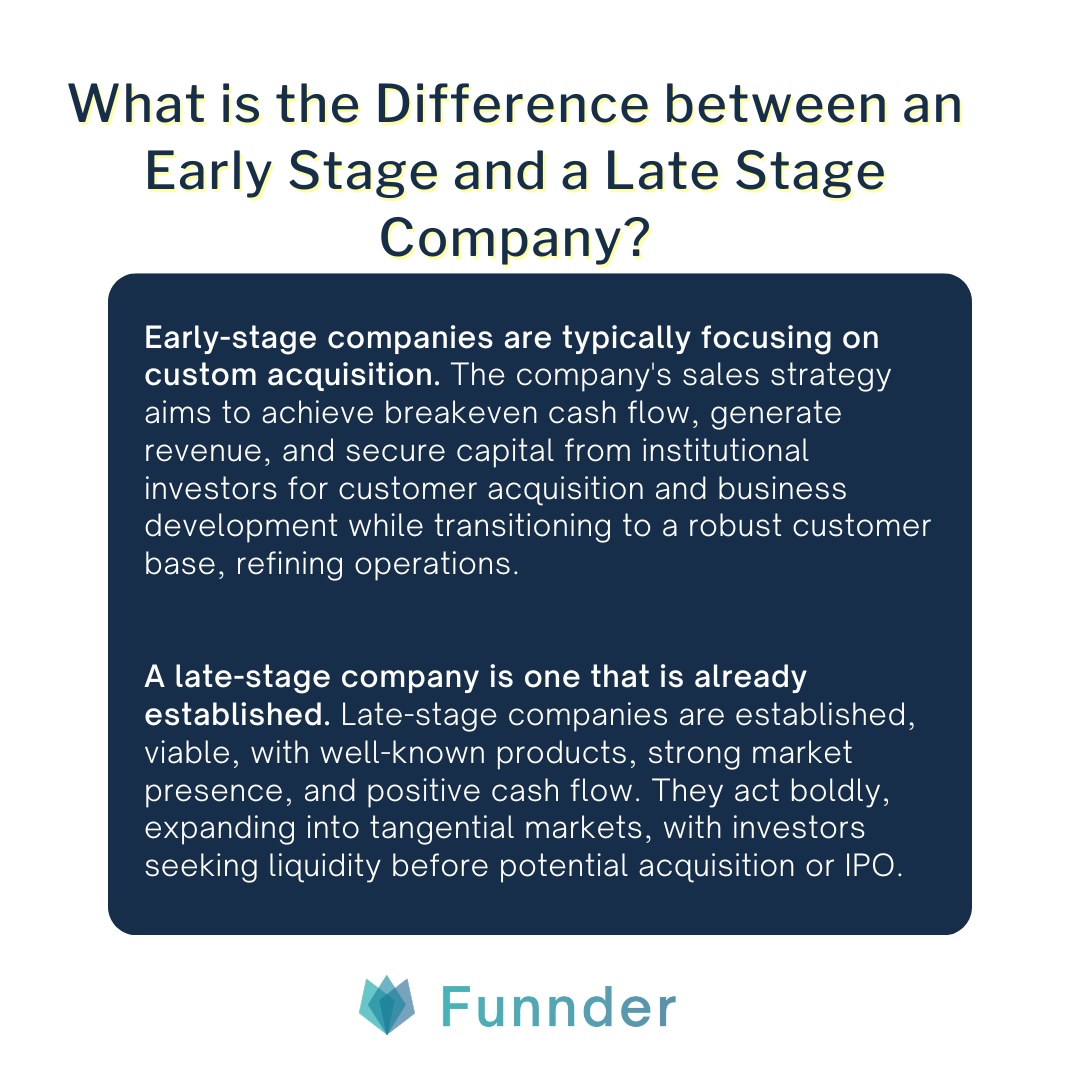 What is the Difference between an Early Stage and a Late Stage Company?

Early-stage companies are typically focusing on custom acquisition. The company's sales strategy aims to achieve breakeven cash flow, generate revenue, and secure capital from institutional investors for customer acquisition and business development while transitioning to a robust customer base, refining operations.

A late-stage company is one that is already established. Late-stage companies are established, viable, with well-known products, strong market presence, and positive cash flow. They act boldly, expanding into tangential markets, with investors seeking liquidity before potential acquisition or IPO.

Funnder